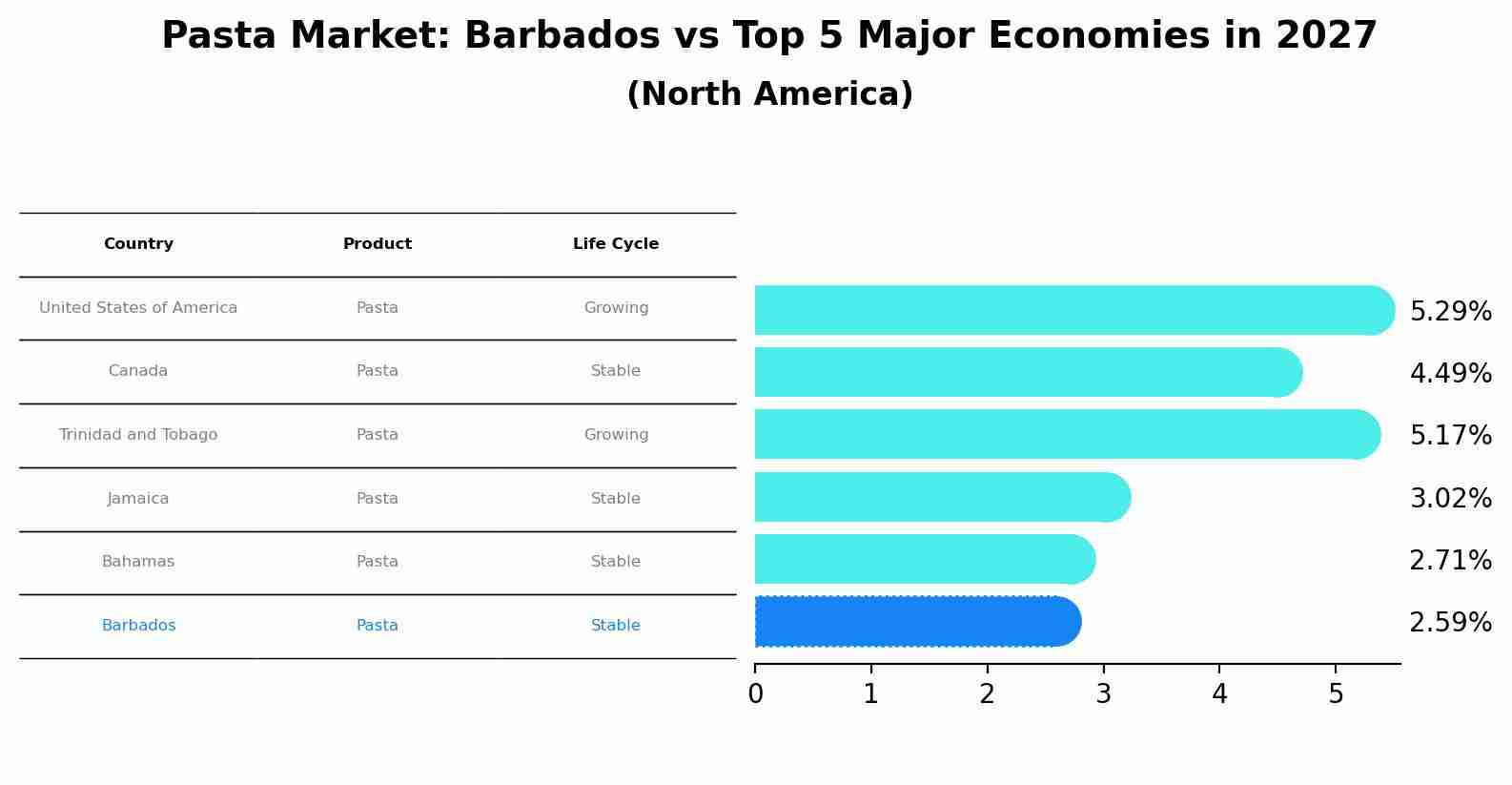 Pasta Market: Barbados vs Top 5 Major Economies in 2027

(North America)

| Country | Product | Life Cycle |
|---|---|---|
| United States of America | Pasta | Growing |
| Canada | Pasta | Stable |
| Trinidad and Tobago | Pasta | Growing |
| Jamaica | Pasta | Stable |
| Bahamas | Pasta | Stable |
| Barbados | Pasta | Stable |

5.29%
4.49%
5.17%
3.02%
2.71%
2.59%

0 1 2 3 4 5